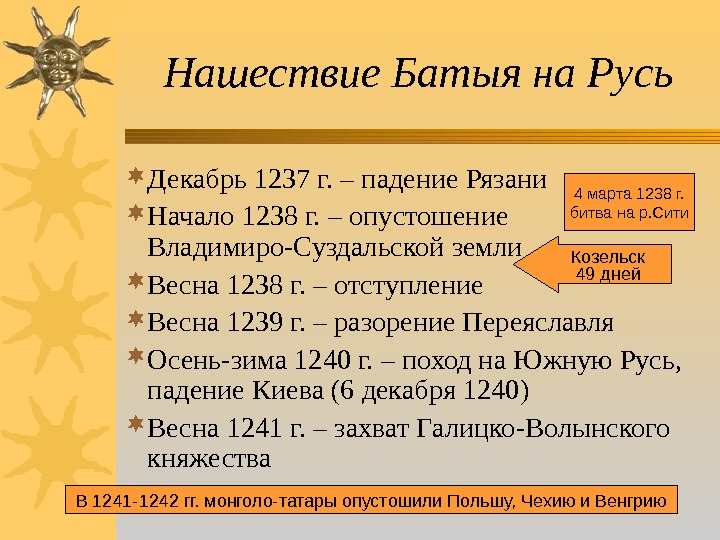 Нашествие Батыя на Русь

Декабрь 1237 г. – падение Рязани

Начало 1238 г. – опустошение Владимиро-Суздальской земли

Весна 1238 г. – отступление

Весна 1239 г. – разорение Переяславля

Осень-зима 1240 г. – поход на Южную Русь, падение Киева (6 декабря 1240)

Весна 1241 г. – захват Галицко-Волынского княжества

4 марта 1238 г. битва на р.Сити

Козельск 49 дней

В 1241-1242 гг. монголо-татары опустошили Польшу, Чехию и Венгрию